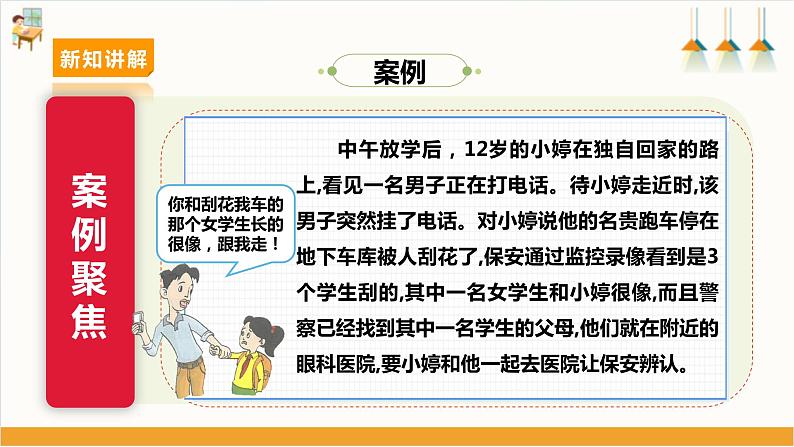 新知讲解

案例

案例聚焦

你和刮花我车的那个女学生长的很像，跟我走！

中午放学后，12岁的小婷在独自回家的路上,看见一名男子正在打电话。待小婷走近时,该男子突然挂了电话。对小婷说他的名贵跑车停在地下车库被人刮花了,保安通过监控录像看到是3个学生刮的,其中一名女学生和小婷很像,而且警察已经找到其中一名学生的父母,他们就在附近的眼科医院,要小婷和他一起去医院让保安辨认。